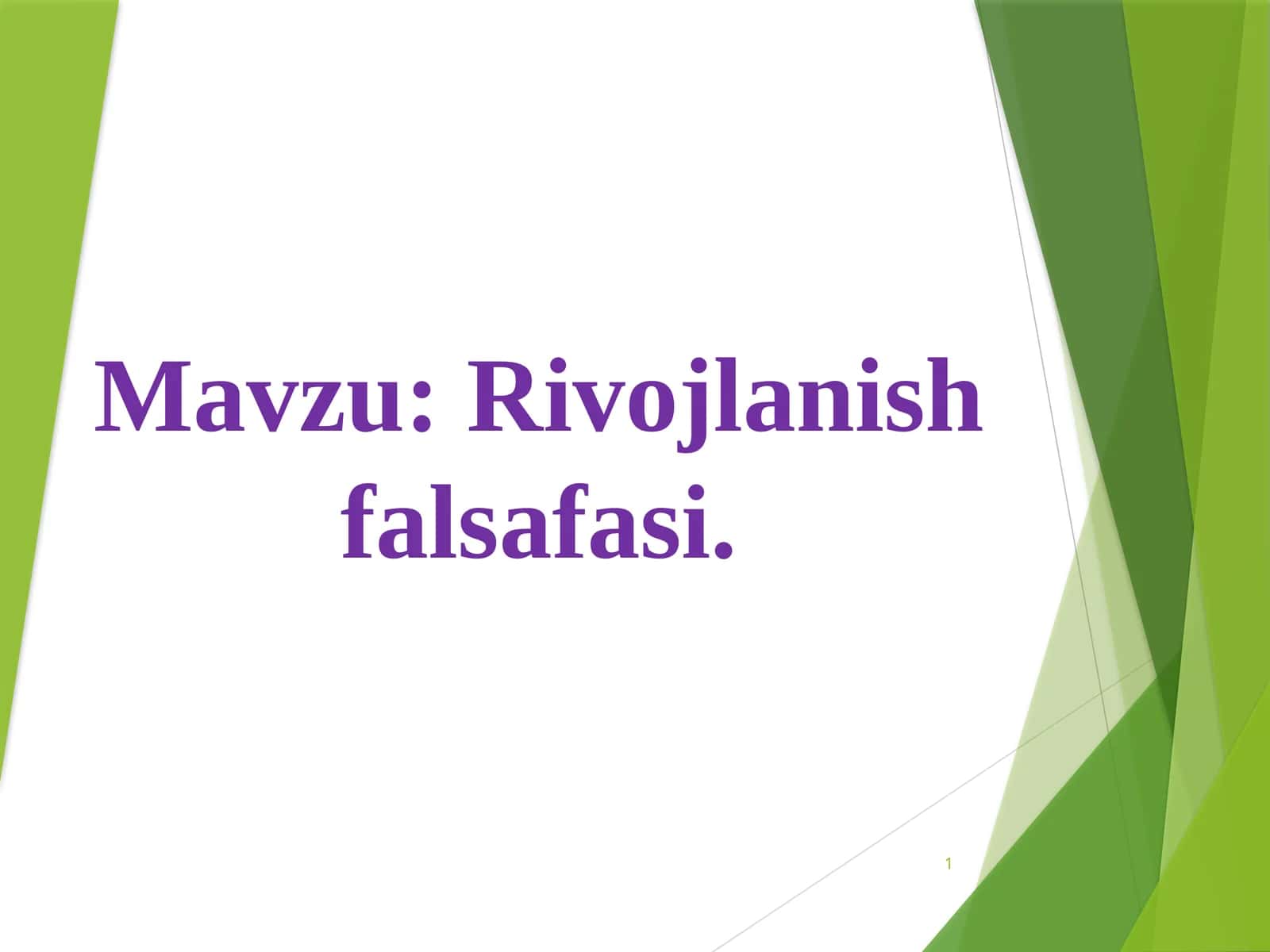 Mavzu: Rivojlanish falsafasi.

1